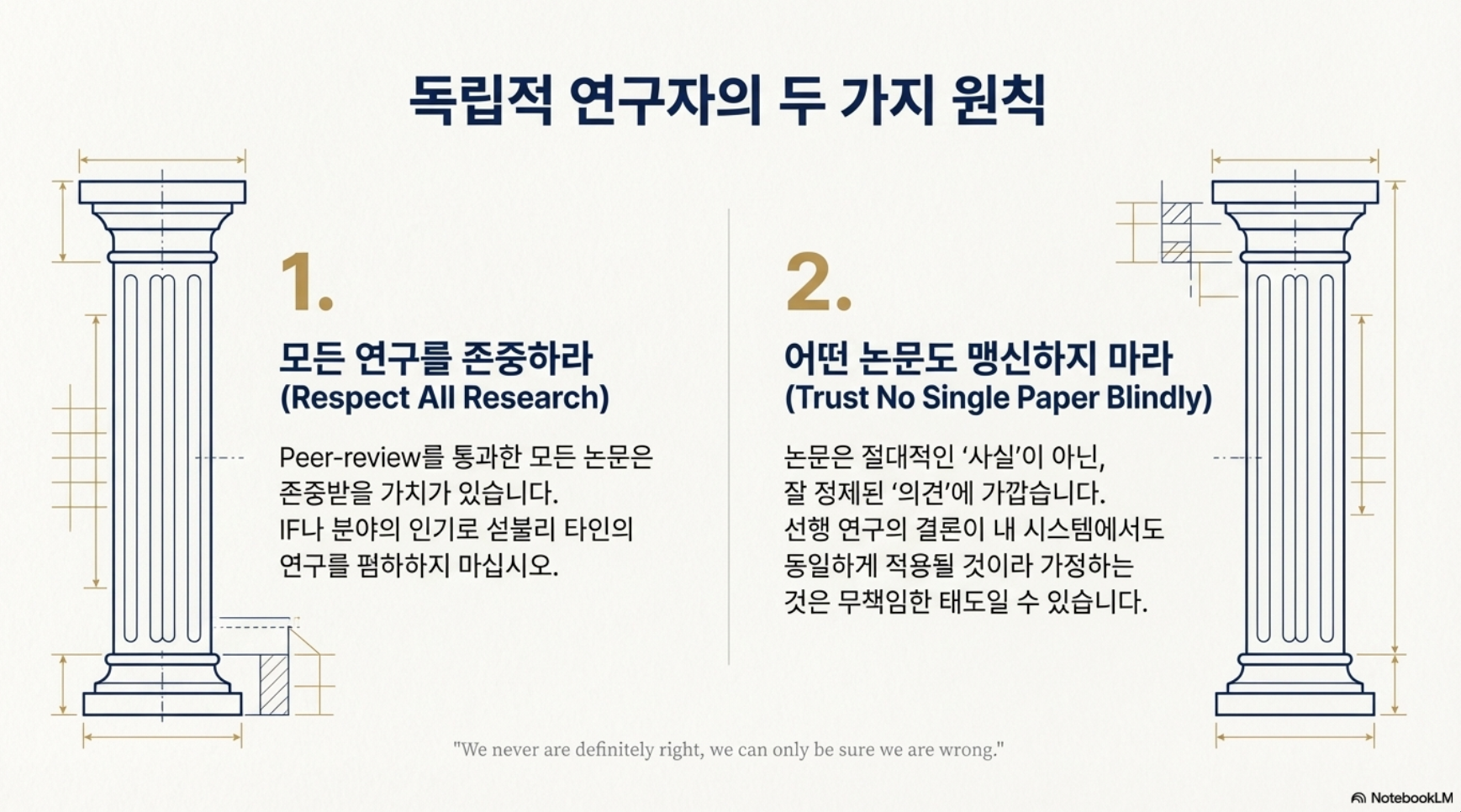 독립적 연구자의 두 가지 원칙

1.

모든 연구를 존중하라
(Respect All Research)

Peer-review를 통과한 모든 논문은 존중받을 가치가 있습니다.
IF나 분야의 인기로 섣불리 타인의 연구를 폄하하지 마십시오.

2.

어떤 논문도 맹신하지 마라
(Trust No Single Paper Blindly)

논문은 절대적인 '사실'이 아닌, 잘 정제된 '의견'에 가깝습니다.
선행 연구의 결론이 내 시스템에서도 동일하게 적용될 것이라 가정하는 것은 무책임한 태도일 수 있습니다.

"We never are definitely right, we can only be sure we are wrong."

NotebookLM